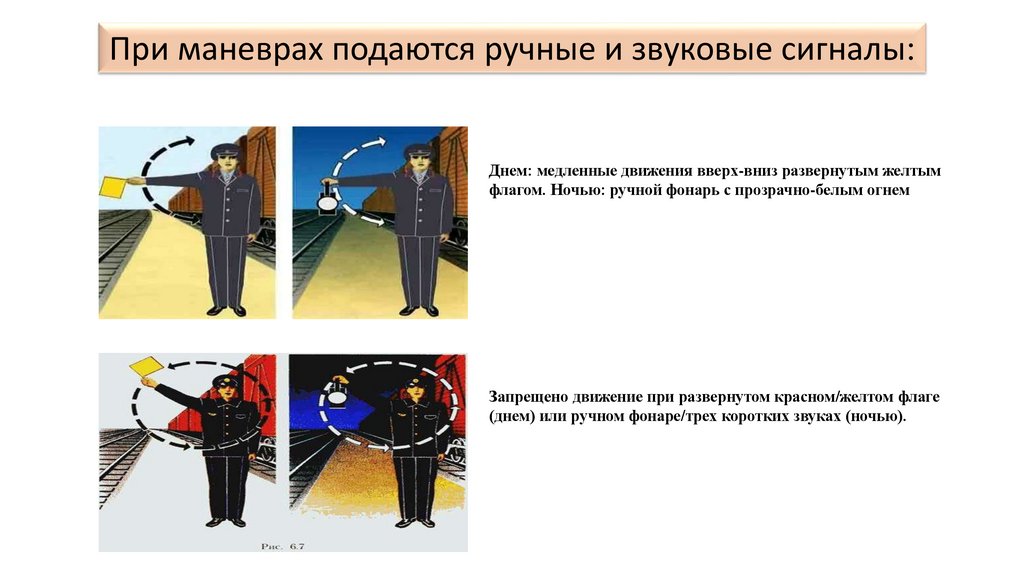 При маневрах подаются ручные и звуковые сигналы:

Днем: медленные движения вверх-вниз развернутым желтым флагом. Ночью: ручной фонарь с прозрачно-белым огнем

Запрещено движение при развернутом красном/желтом флаге (днем) или ручном фонаре/трех коротких звуках (ночью).

Рис. 6.7